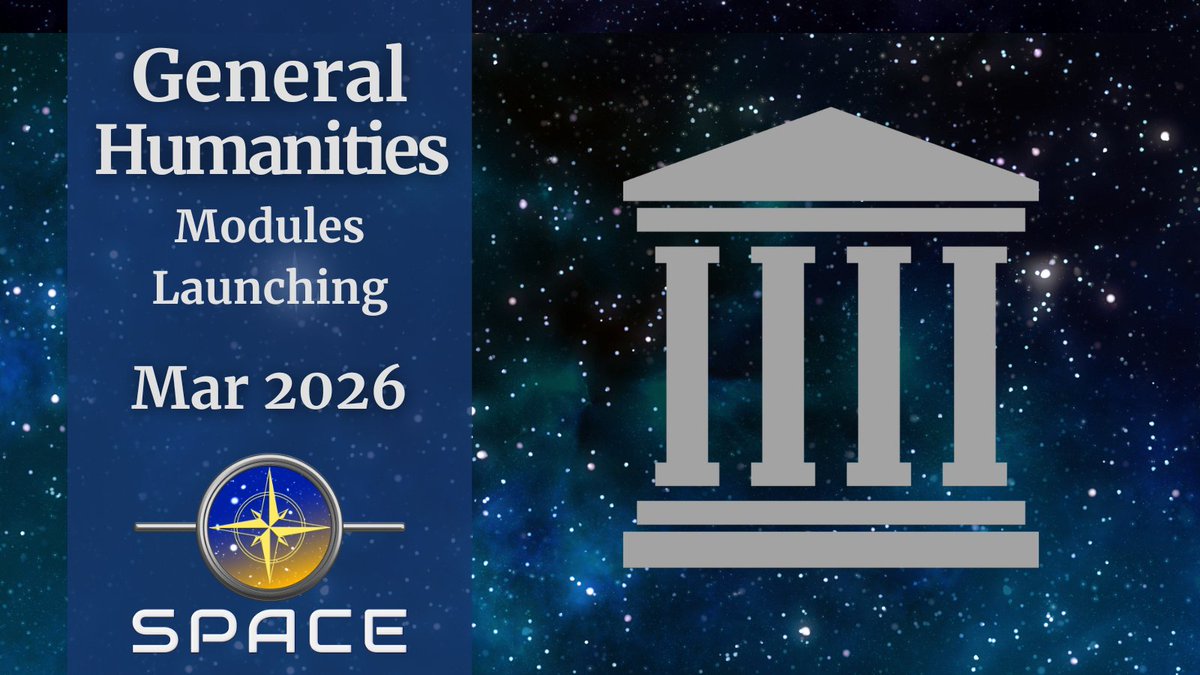 General Humanities

Modules Launching

Mar 2026

SPACE